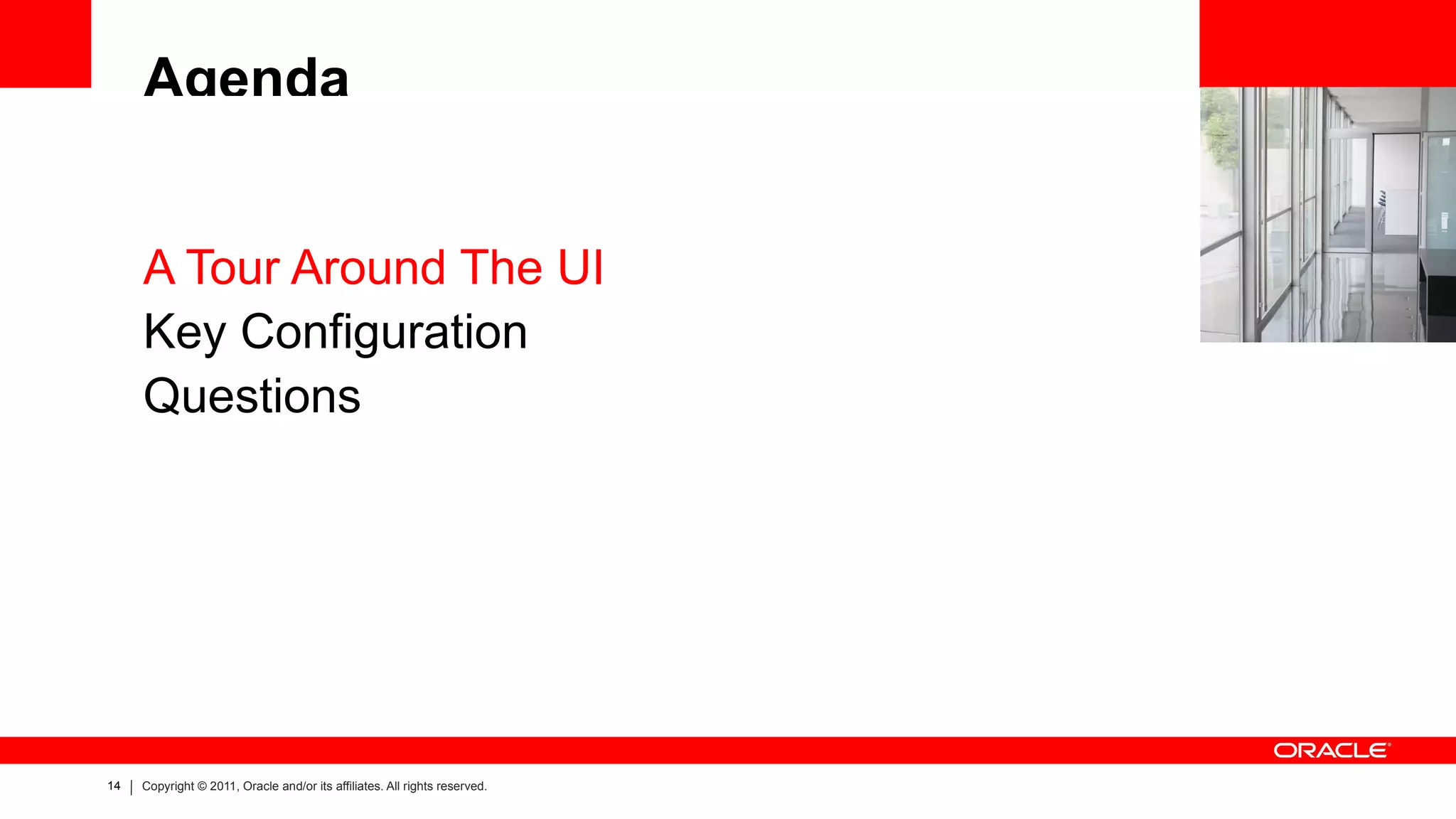 Agenda

A Tour Around The UI

Key Configuration

Questions

ORACLE

14 | Copyright © 2011, Oracle and/or its affiliates. All rights reserved.